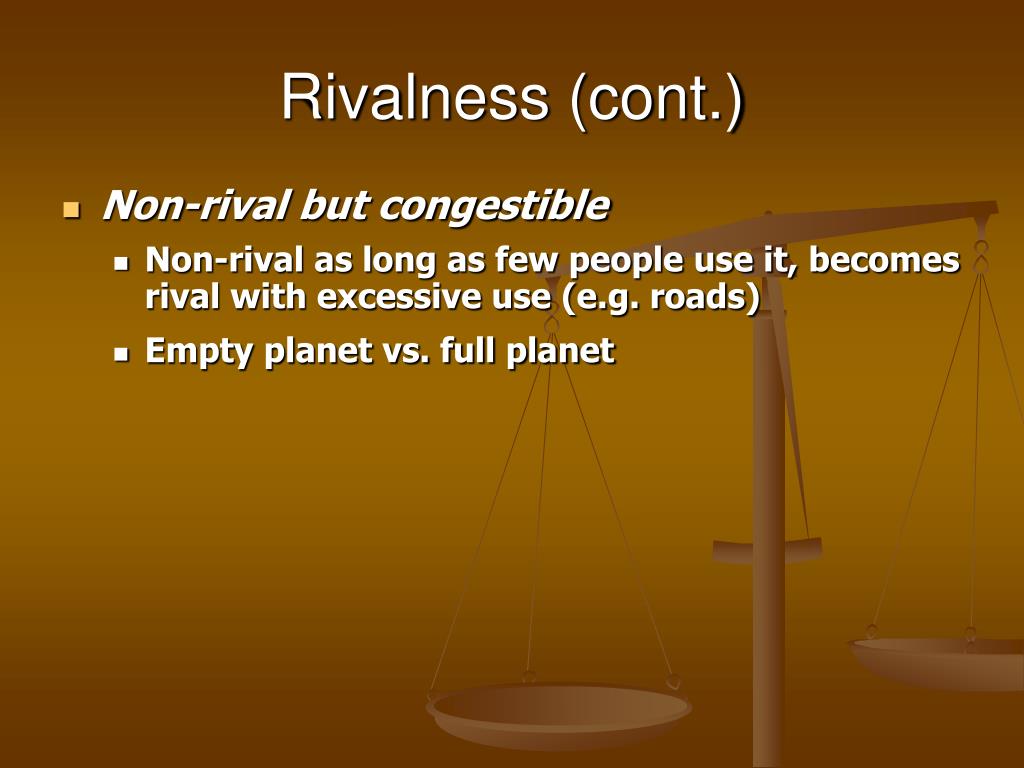 Rivalness (cont.)

Non-rival but congestible

Non-rival as long as few people use it, becomes rival with excessive use (e.g. roads)

Empty planet vs. full planet